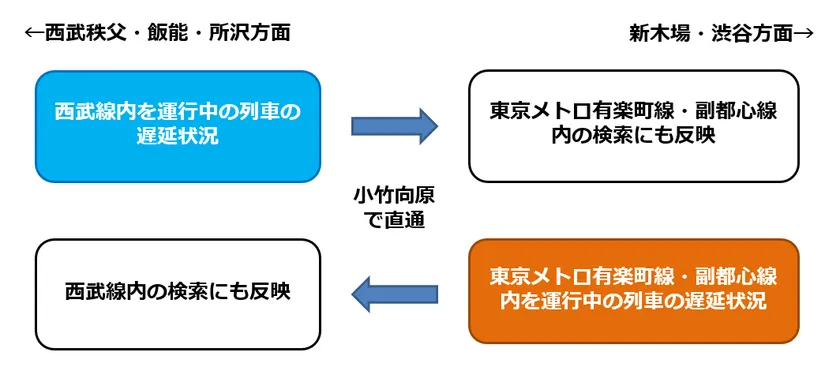 ←西武秩父・飯能・所沢方面

新木場・渋谷方面→

西武線内を運行中の列車の遅延状況

東京メトロ有楽町線・副都心線内の検索にも反映

小竹向原で直通

西武線内の検索にも反映

東京メトロ有楽町線・副都心線内を運行中の列車の遅延状況